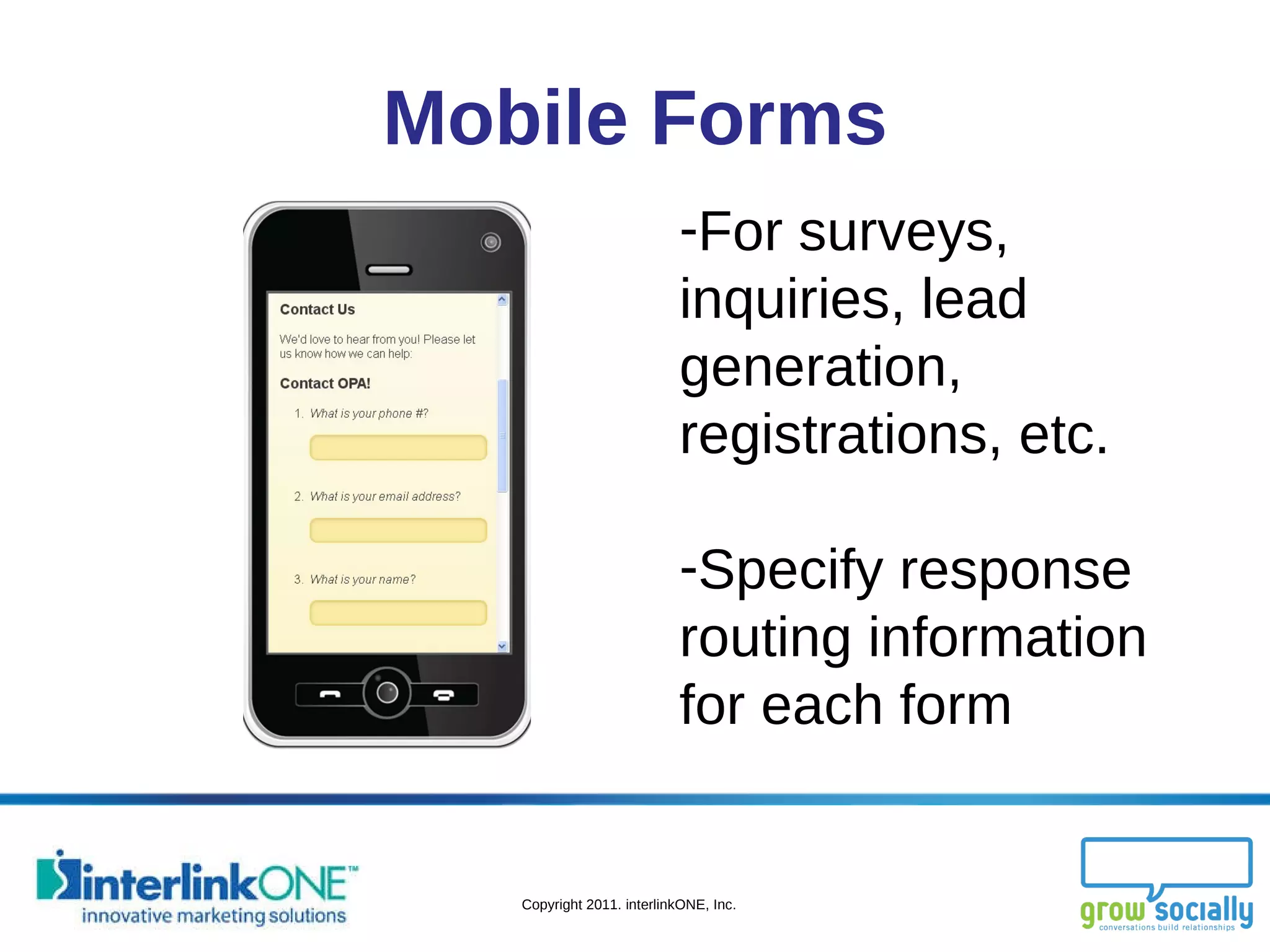 Mobile Forms

Contact Us

We'd love to hear from you! Please let us know how we can help:

Contact OPA!

1. What is your phone #?

2. What is your email address?

3. What is your name?

-For surveys, inquiries, lead generation, registrations, etc.

-Specify response routing information for each form

interlinkONE™
innovative marketing solutions

Copyright 2011. interlinkONE, Inc.

grow socially
conversations build relationships